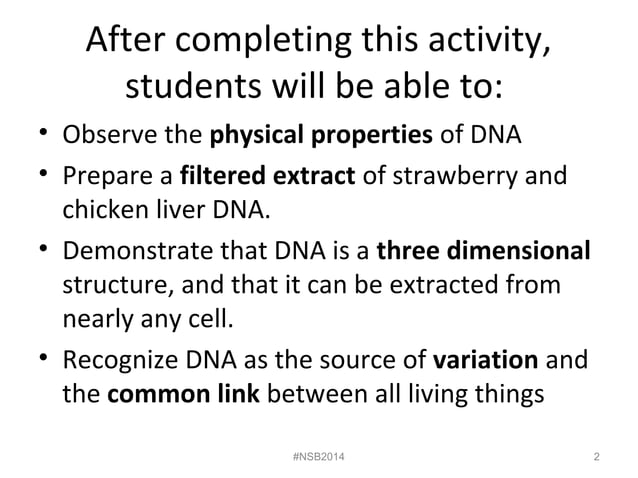 After completing this activity, students will be able to:

• Observe the **physical properties** of DNA
• Prepare a **filtered extract** of strawberry and chicken liver DNA.
• Demonstrate that DNA is a **three dimensional** structure, and that it can be extracted from nearly any cell.
• Recognize DNA as the source of **variation** and the **common link** between all living things

#NSB2014

2